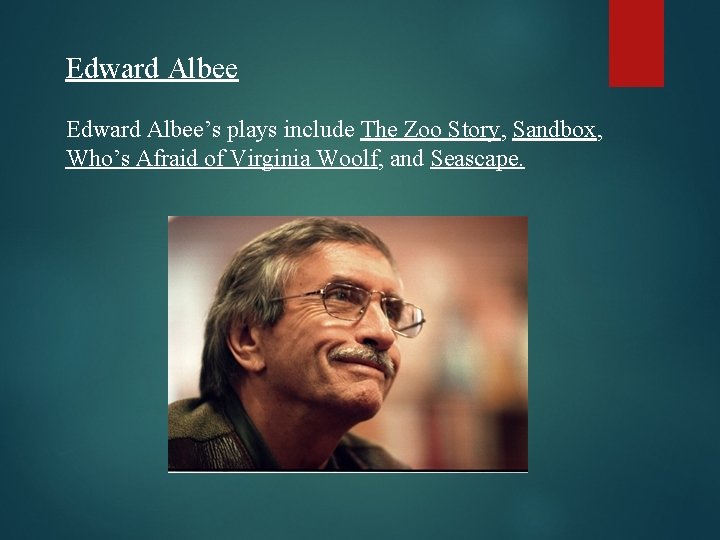 Edward Albee

Edward Albee’s plays include The Zoo Story, Sandbox, Who’s Afraid of Virginia Woolf, and Seascape.